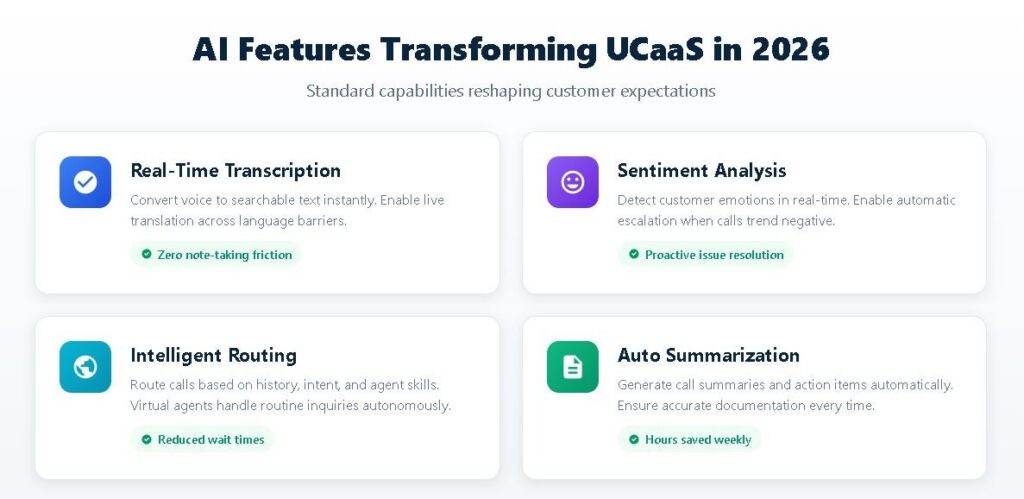 AI Features Transforming UCaaS in 2026

Standard capabilities reshaping customer expectations

Real-Time Transcription

Convert voice to searchable text instantly. Enable live translation across language barriers.

Zero note-taking friction

Sentiment Analysis

Detect customer emotions in real-time. Enable automatic escalation when calls trend negative.

Proactive issue resolution

Intelligent Routing

Route calls based on history, intent, and agent skills. Virtual agents handle routine inquiries autonomously.

Reduced wait times

Auto Summarization

Generate call summaries and action items automatically. Ensure accurate documentation every time.

Hours saved weekly